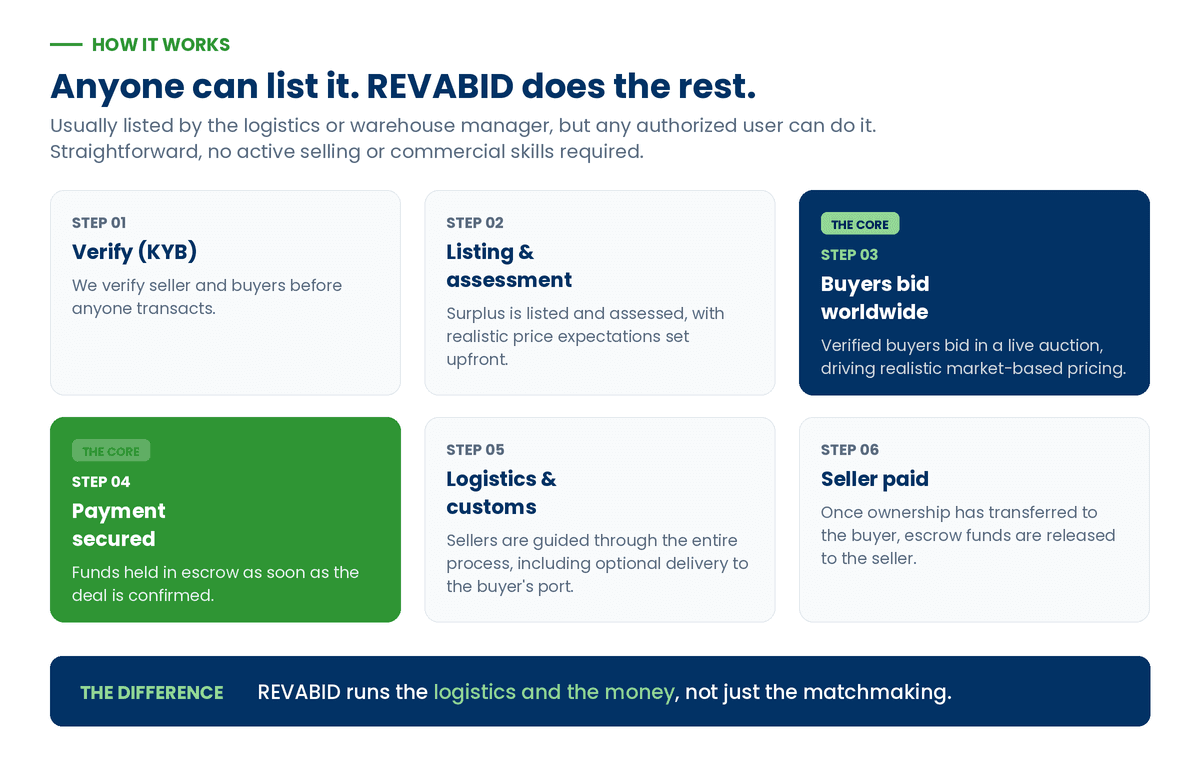 HOW IT WORKS

Anyone can list it. REVABID does the rest.

Usually listed by the logistics or warehouse manager, but any authorized user can do it. Straightforward, no active selling or commercial skills required.

STEP 01
Verify (KYB)
We verify seller and buyers before anyone transacts.

STEP 02
Listing & assessment
Surplus is listed and assessed, with realistic price expectations set upfront.

THE CORE
STEP 03
Buyers bid worldwide
Verified buyers bid in a live auction, driving realistic market-based pricing.

THE CORE
STEP 04
Payment secured
Funds held in escrow as soon as the deal is confirmed.

STEP 05
Logistics & customs
Sellers are guided through the entire process, including optional delivery to the buyer's port.

STEP 06
Seller paid
Once ownership has transferred to the buyer, escrow funds are released to the seller.

THE DIFFERENCE REVABID runs the logistics and the money, not just the matchmaking.